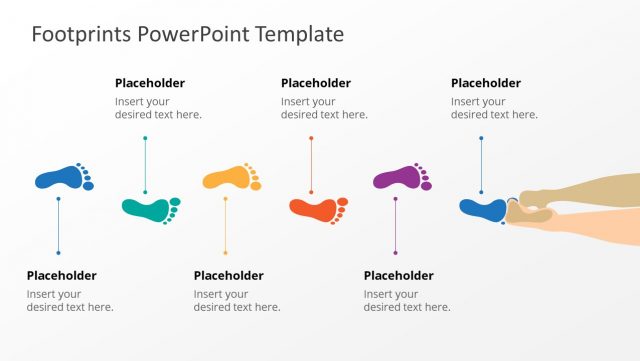 Footprints PowerPoint Template

Placeholder
Insert your desired text here.

Placeholder
Insert your desired text here.

Placeholder
Insert your desired text here.

Placeholder
Insert your desired text here.

Placeholder
Insert your desired text here.

Placeholder
Insert your desired text here.